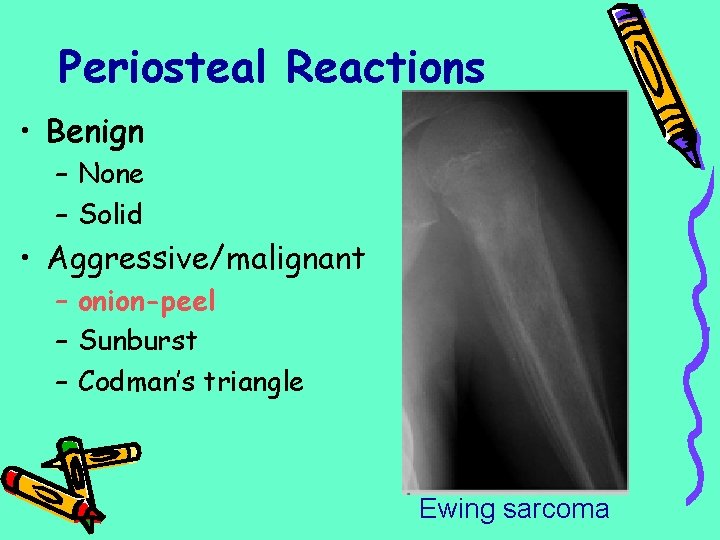 Periosteal Reactions

• Benign
- None
- Solid
• Aggressive/malignant
- onion-peel
- Sunburst
- Codman's triangle

Ewing sarcoma